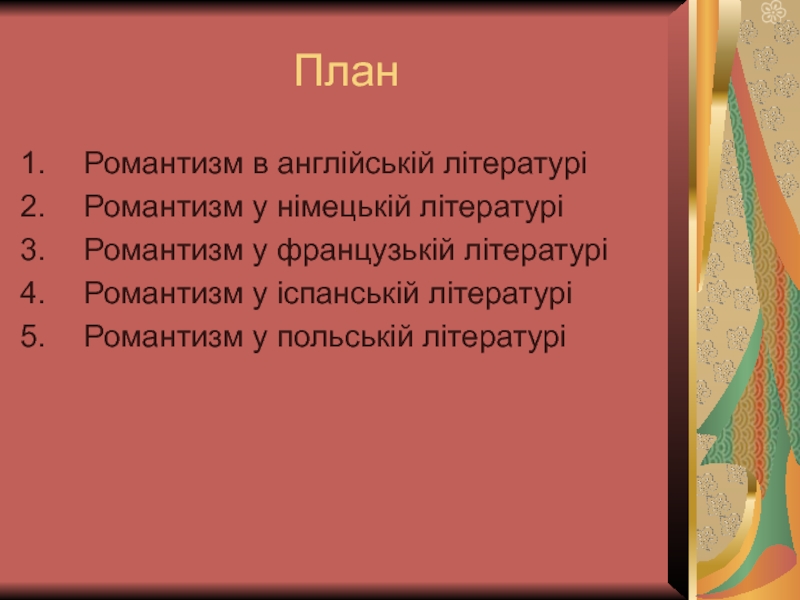 План

1. Романтизм в англійській літературі
2. Романтизм у німецькій літературі
3. Романтизм у французькій літературі
4. Романтизм у іспанській літературі
5. Романтизм у польській літературі